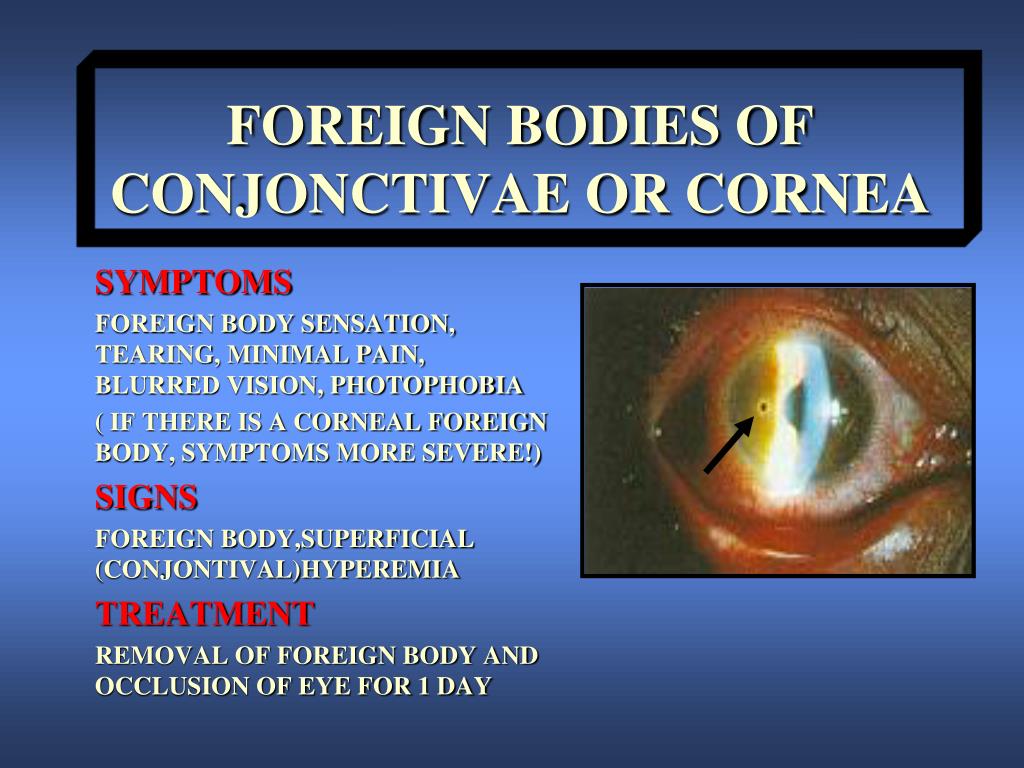 FOREIGN BODIES OF CONJONCTIVAE OR CORNEA

SYMPTOMS

FOREIGN BODY SENSATION, TEARING, MINIMAL PAIN, BLURRED VISION, PHOTOPHOBIA

( IF THERE IS A CORNEAL FOREIGN BODY, SYMPTOMS MORE SEVERE!)

SIGNS

FOREIGN BODY,SUPERFICIAL (CONJONTIVAL)HYPEREMIA

TREATMENT

REMOVAL OF FOREIGN BODY AND OCCLUSION OF EYE FOR 1 DAY